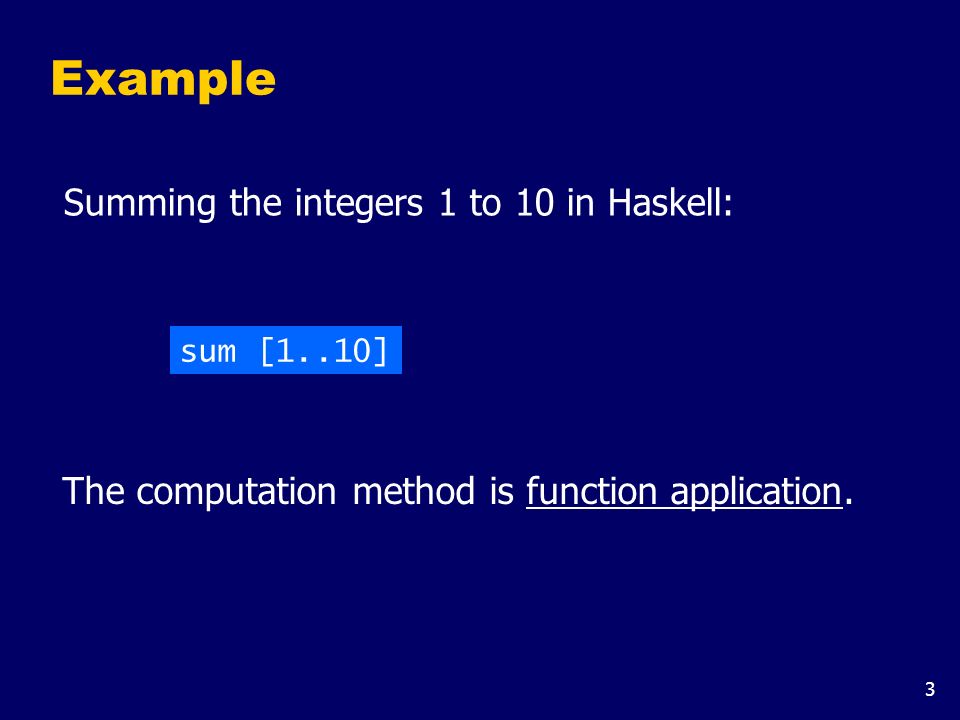 Example

Summing the integers 1 to 10 in Haskell:

sum [1..10]

The computation method is function application.

3